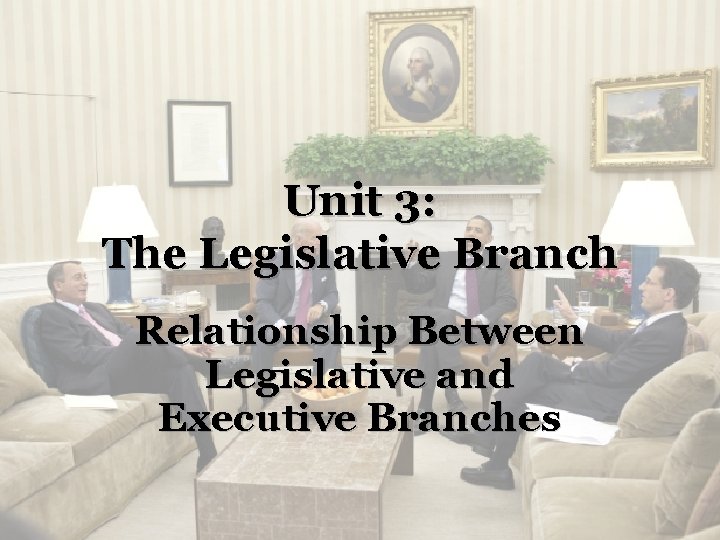 Unit 3:
The Legislative Branch

Relationship Between Legislative and Executive Branches